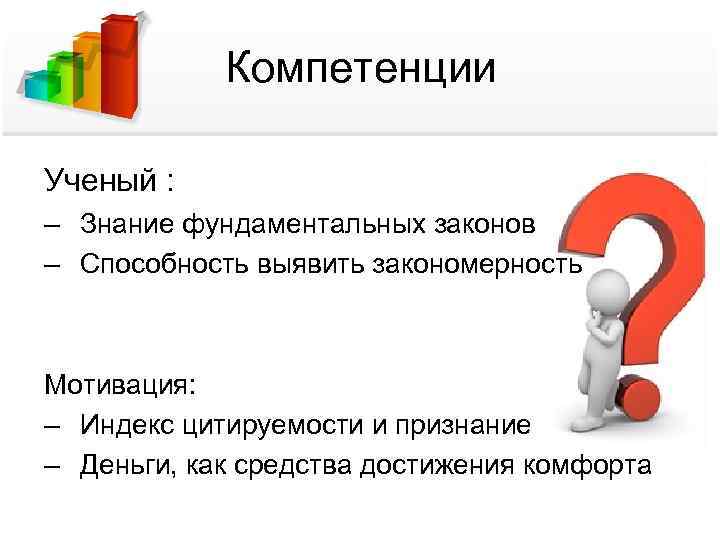 Компетенции

Ученый :
– Знание фундаментальных законов
– Способность выявить закономерность

Мотивация:
– Индекс цитируемости и признание
– Деньги, как средства достижения комфорта